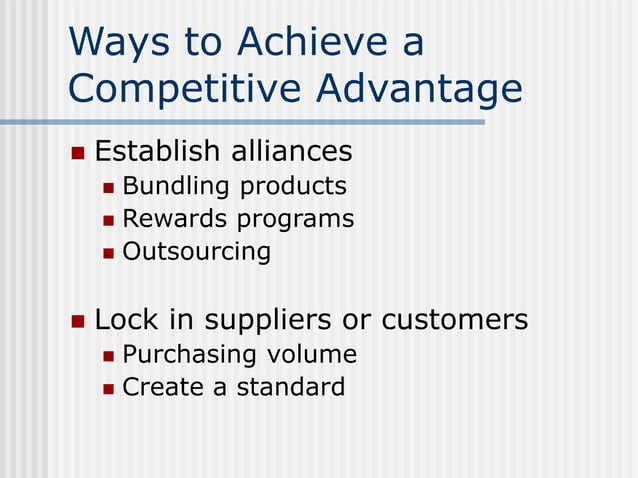 Ways to Achieve a Competitive Advantage

- Establish alliances
  - Bundling products
  - Rewards programs
  - Outsourcing

- Lock in suppliers or customers
  - Purchasing volume
  - Create a standard